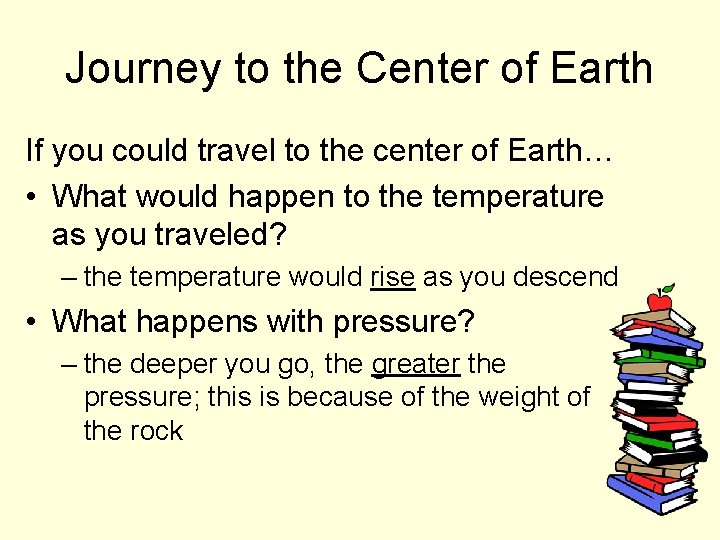 Journey to the Center of Earth

If you could travel to the center of Earth…

• What would happen to the temperature as you traveled?
  – the temperature would rise as you descend
• What happens with pressure?
  – the deeper you go, the greater the pressure; this is because of the weight of the rock